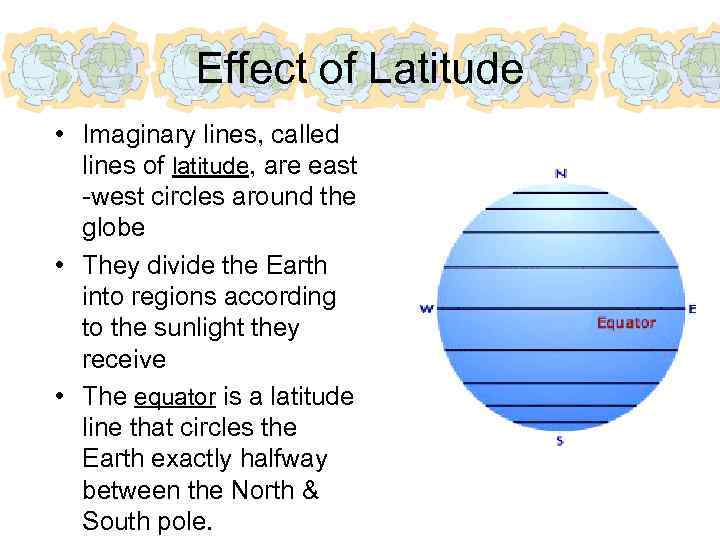 Effect of Latitude

• Imaginary lines, called lines of latitude, are east -west circles around the globe

• They divide the Earth into regions according to the sunlight they receive

• The equator is a latitude line that circles the Earth exactly halfway between the North & South pole.

N

W

E

Equator

S